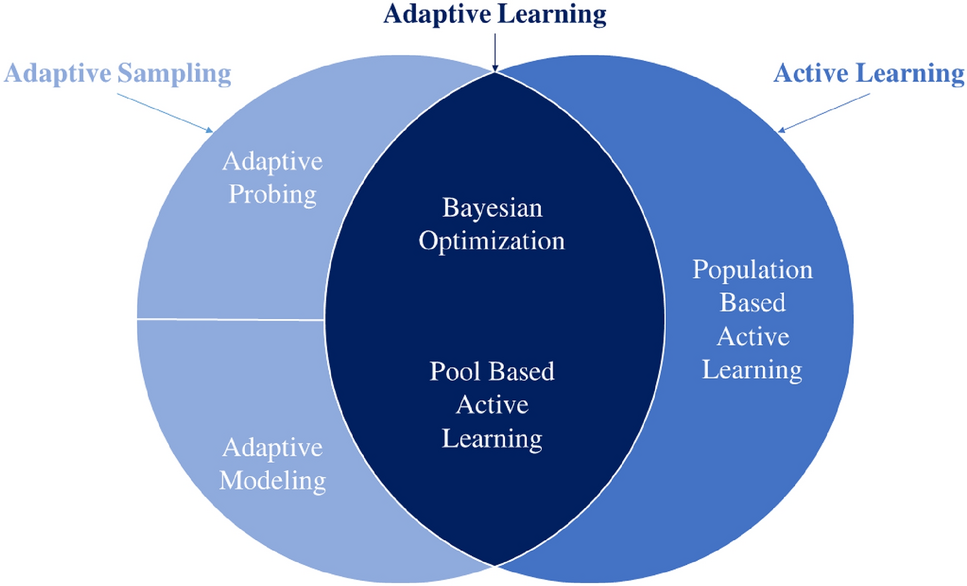 Adaptive Learning

Adaptive Sampling

Active Learning

Adaptive Probing

Bayesian Optimization

Population Based Active Learning

Pool Based Active Learning

Adaptive Modeling